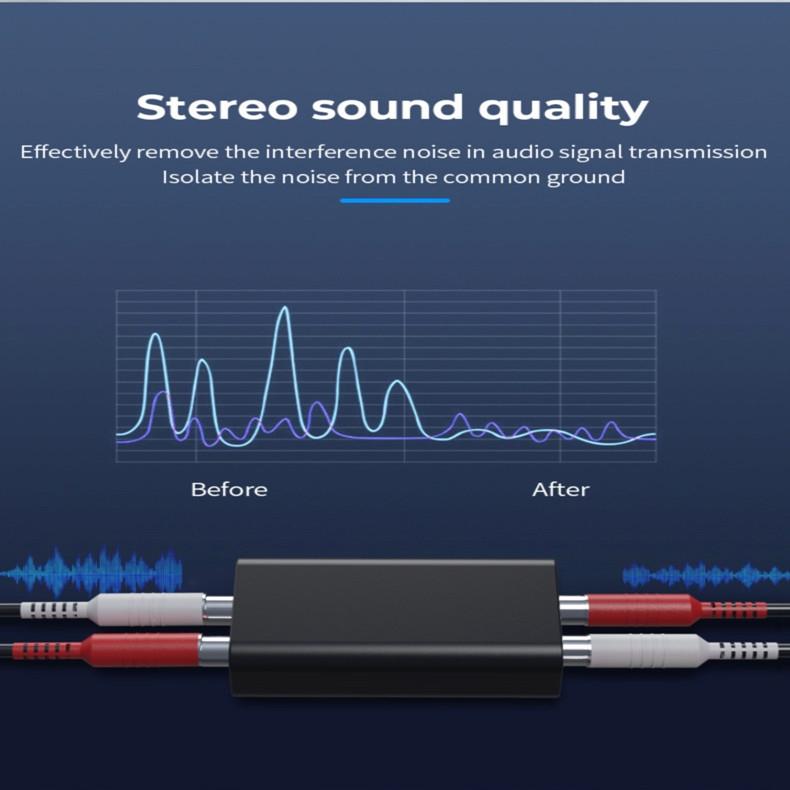 Stereo sound quality

Effectively remove the interference noise in audio signal transmission
Isolate the noise from the common ground

Before

After